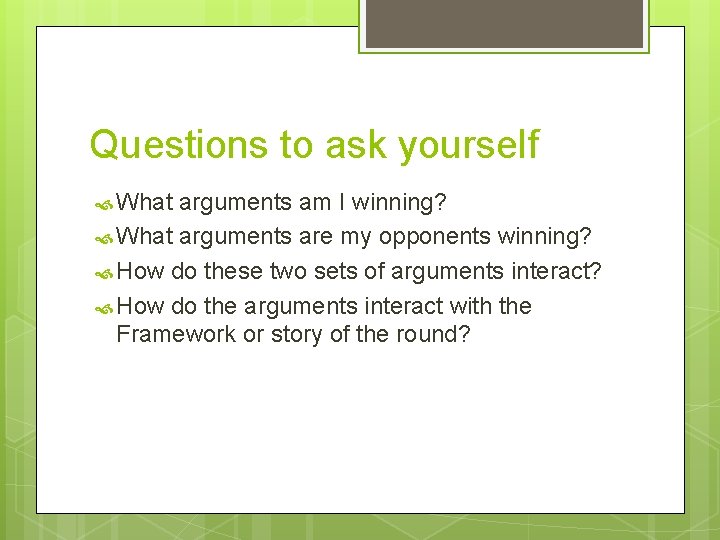 Questions to ask yourself

What arguments am I winning?

What arguments are my opponents winning?

How do these two sets of arguments interact?

How do the arguments interact with the Framework or story of the round?